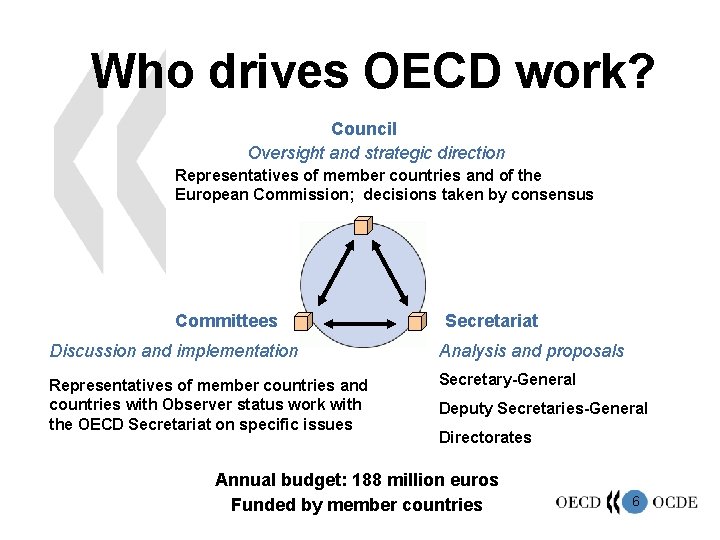 Who drives OECD work?

Council
Oversight and strategic direction
Representatives of member countries and of the European Commission; decisions taken by consensus

Committees
Discussion and implementation

Representatives of member countries and countries with Observer status work with the OECD Secretariat on specific issues

Secretariat
Analysis and proposals

Secretary-General

Deputy Secretaries-General

Directorates

Annual budget: 188 million euros
Funded by member countries

OECD 6 OCDE